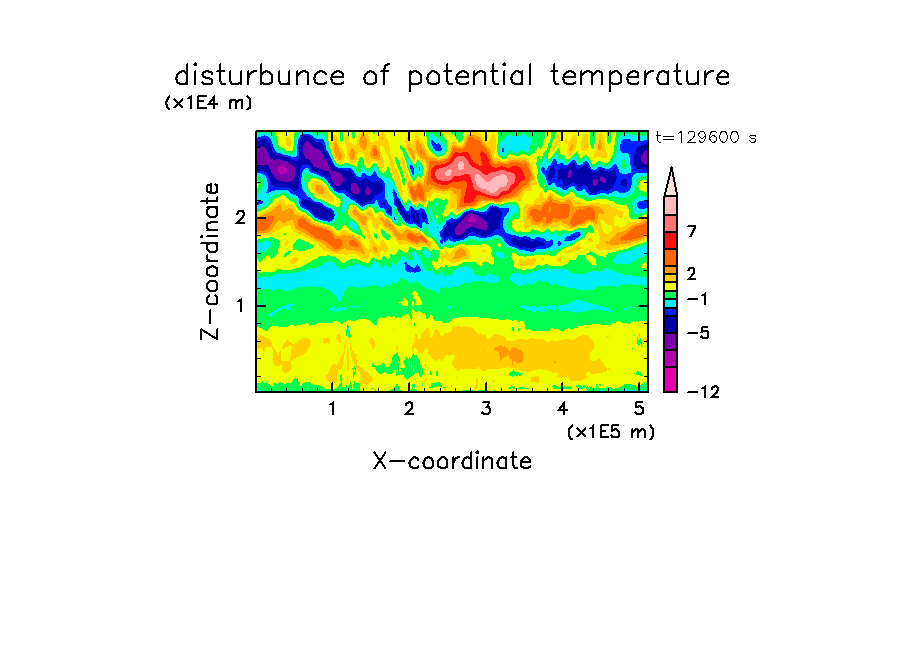 disturbunce of potential temperature
(x1E4 m)
t=129600 s
Z-coordinate
2
1
7
2
−1
−5
−12
1
2
3
4
5
(x1E5 m)
X-coordinate